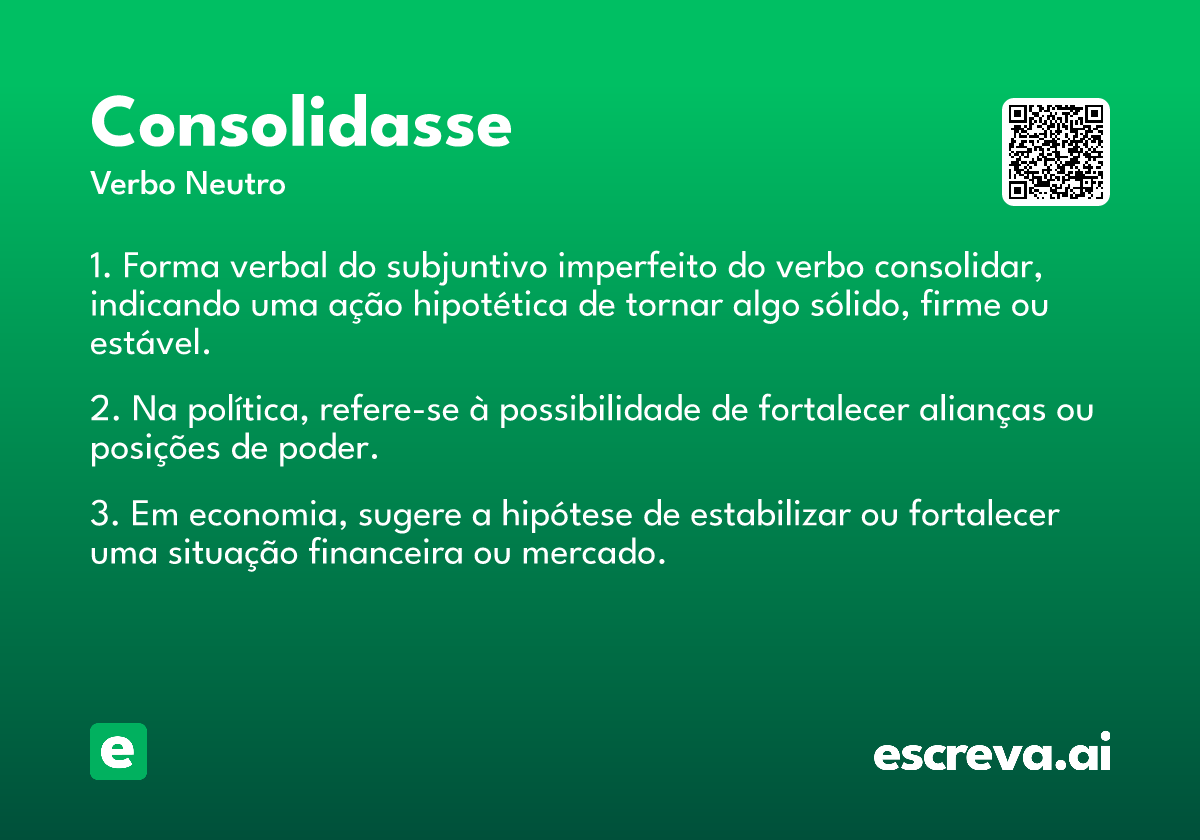 Consolidasse
Verbo Neutro

1. Forma verbal do subjuntivo imperfeito do verbo consolidar, indicando uma ação hipotética de tornar algo sólido, firme ou estável.

2. Na política, refere-se à possibilidade de fortalecer alianças ou posições de poder.

3. Em economia, sugere a hipótese de estabilizar ou fortalecer uma situação financeira ou mercado.

e

escreva.ai